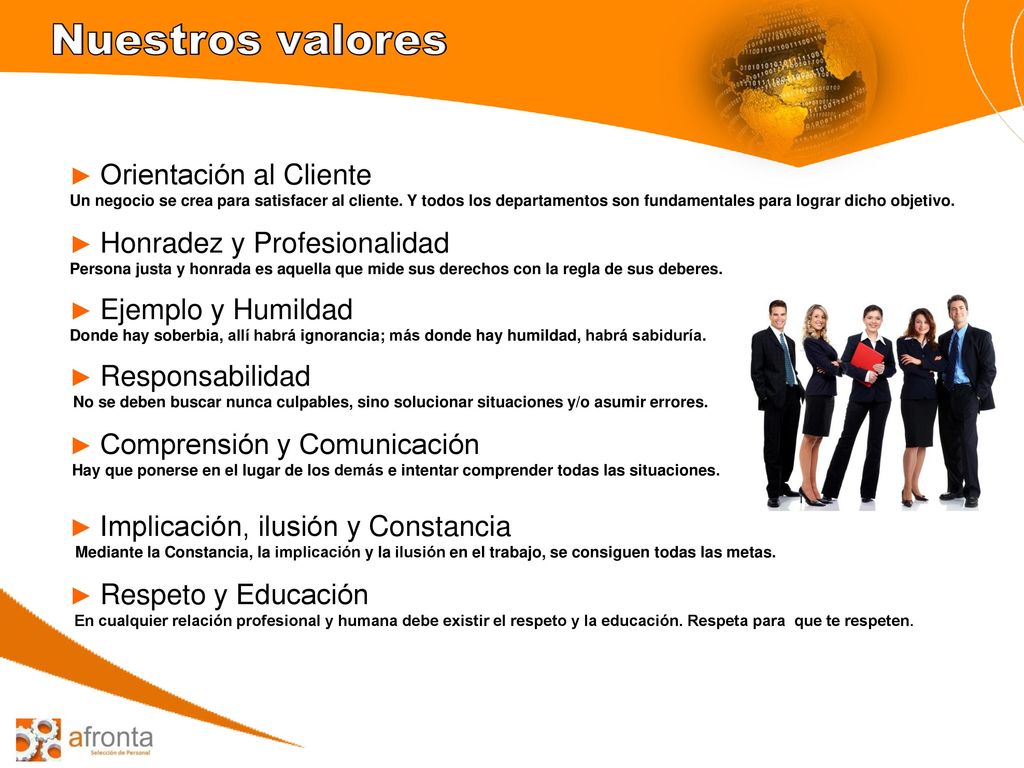 Nuestros valores

► Orientación al Cliente
Un negocio se crea para satisfacer al cliente. Y todos los departamentos son fundamentales para lograr dicho objetivo.

► Honradez y Profesionalidad
Persona justa y honrada es aquella que mide sus derechos con la regla de sus deberes.

► Ejemplo y Humildad
Donde hay soberbia, allí habrá ignorancia; más donde hay humildad, habrá sabiduría.

► Responsabilidad
No se deben buscar nunca culpables, sino solucionar situaciones y/o asumir errores.

► Comprensión y Comunicación
Hay que ponerse en el lugar de los demás e intentar comprender todas las situaciones.

► Implicación, ilusión y Constancia
Mediante la Constancia, la implicación y la ilusión en el trabajo, se consiguen todas las metas.

► Respeto y Educación
En cualquier relación profesional y humana debe existir el respeto y la educación. Respeta para que te respeten.

afronta
Selección de Personal